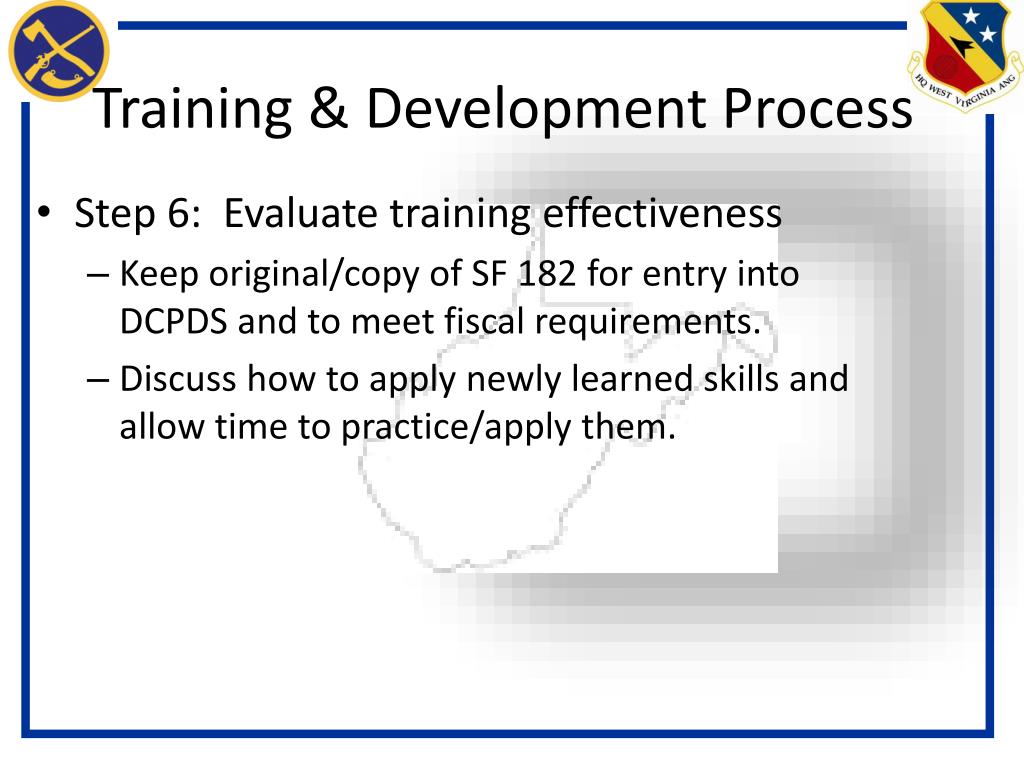 HQ WEST VIRGINIA ANG

Training & Development Process

• Step 6: Evaluate training effectiveness
– Keep original/copy of SF 182 for entry into DCPDS and to meet fiscal requirements.
– Discuss how to apply newly learned skills and allow time to practice/apply them.